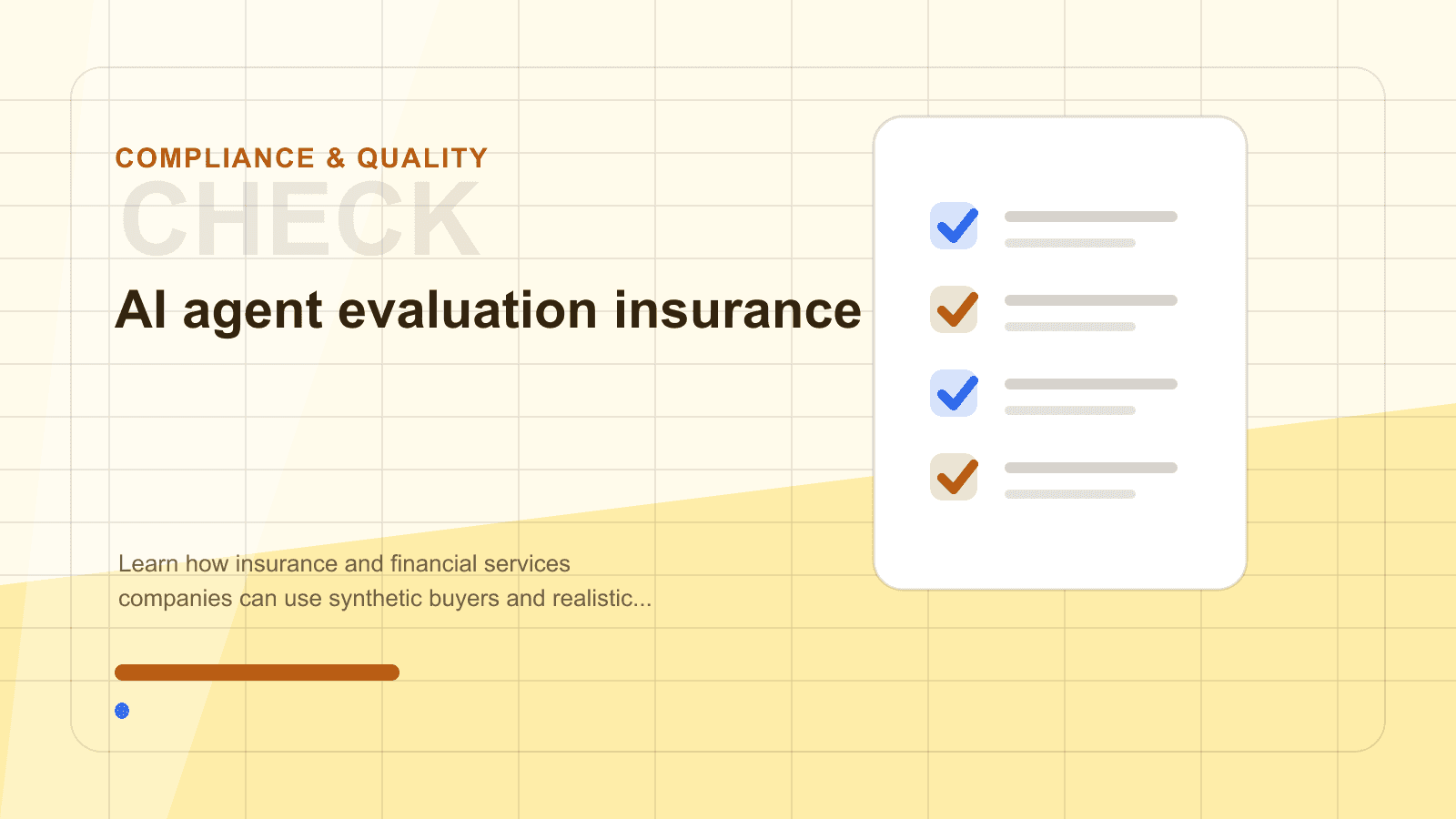 COMPLIANCE & QUALITY

CHECK

AI agent evaluation insurance

Learn how insurance and financial services companies can use synthetic buyers and realistic...